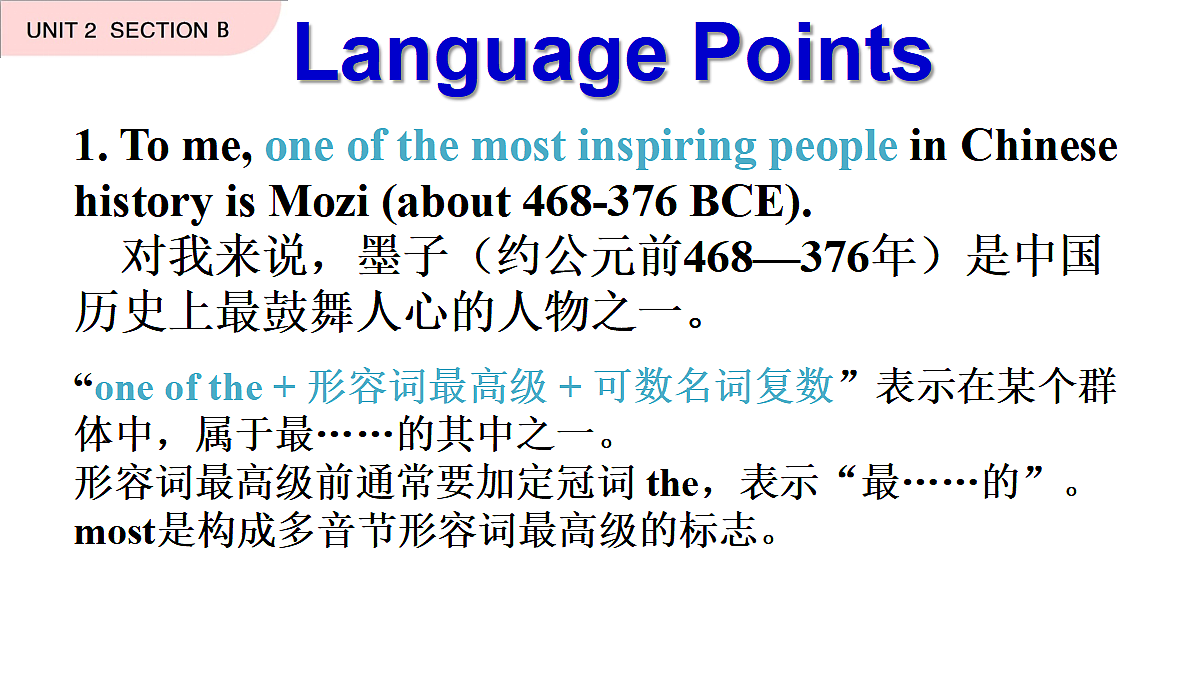 UNIT 2 SECTION B

Language Points

1. To me, one of the most inspiring people in Chinese history is Mozi (about 468-376 BCE).

对我来说，墨子（约公元前468—376年）是中国历史上最鼓舞人心的人物之一。

“one of the + 形容词最高级 + 可数名词复数”表示在某个群体中，属于最……的其中之一。
形容词最高级前通常要加定冠词 the，表示“最……的”。
most是构成多音节形容词最高级的标志。